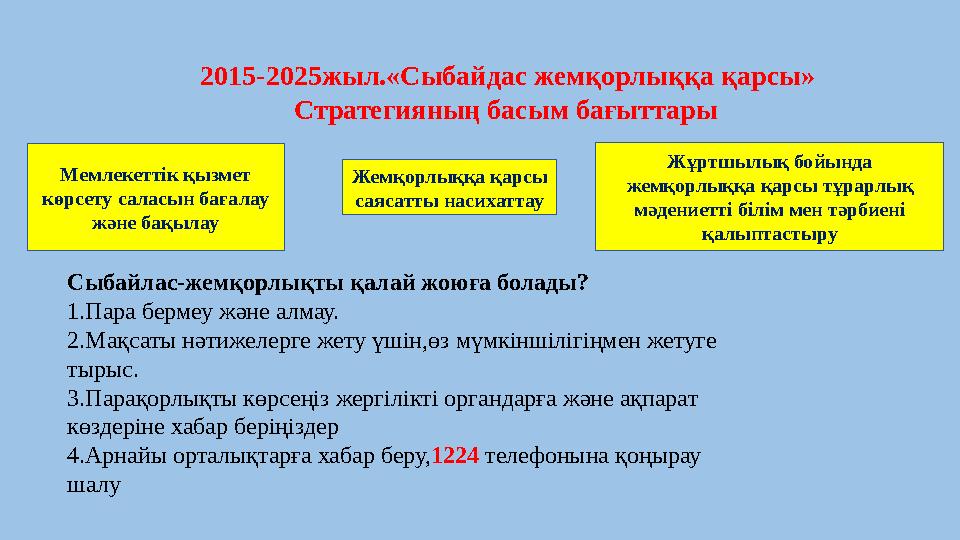 2015-2025жыл.«Сыбайдас жемқорлыққа қарсы» Стратегияның басым бағыттары

Мемлекеттік қызмет көрсету саласын бағалау және бақылау

Жемқорлыққа қарсы саясатты насихаттау

Жұртшылық бойында жемқорлыққа қарсы тұрарлық мәдениетті білім мен тәрбиені қалыптастыру

Сыбайлас-жемқорлықты қалай жоюға болады?
1.Пара бермеу және алмау.
2.Мақсаты нәтижелерге жету үшін,өз мүмкіншілігіңмен жетуге тырыс.
3.Парақорлықты көрсеңіз жергілікті органдарға және ақпарат көздеріне хабар беріңіздер
4.Арнайы орталықтарға хабар беру,1224 телефонына қоңырау шалу